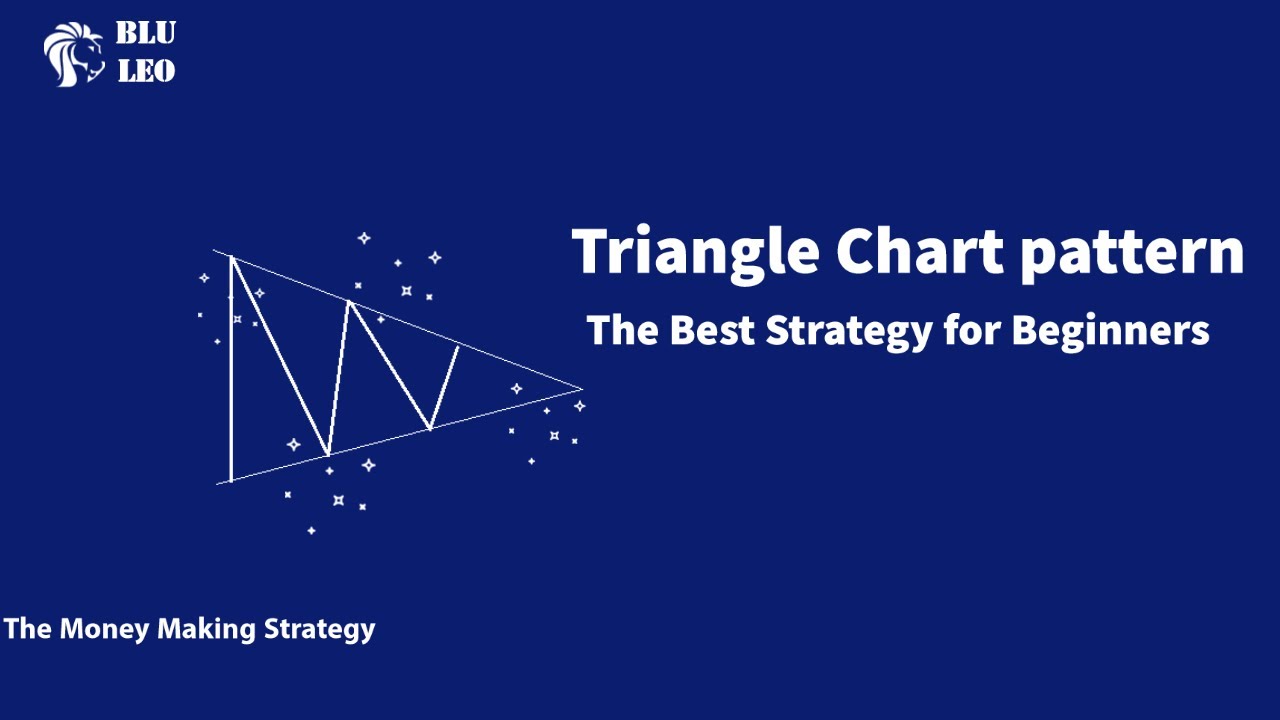 BLU
LEO

Triangle Chart pattern

The Best Strategy for Beginners

The Money Making Strategy